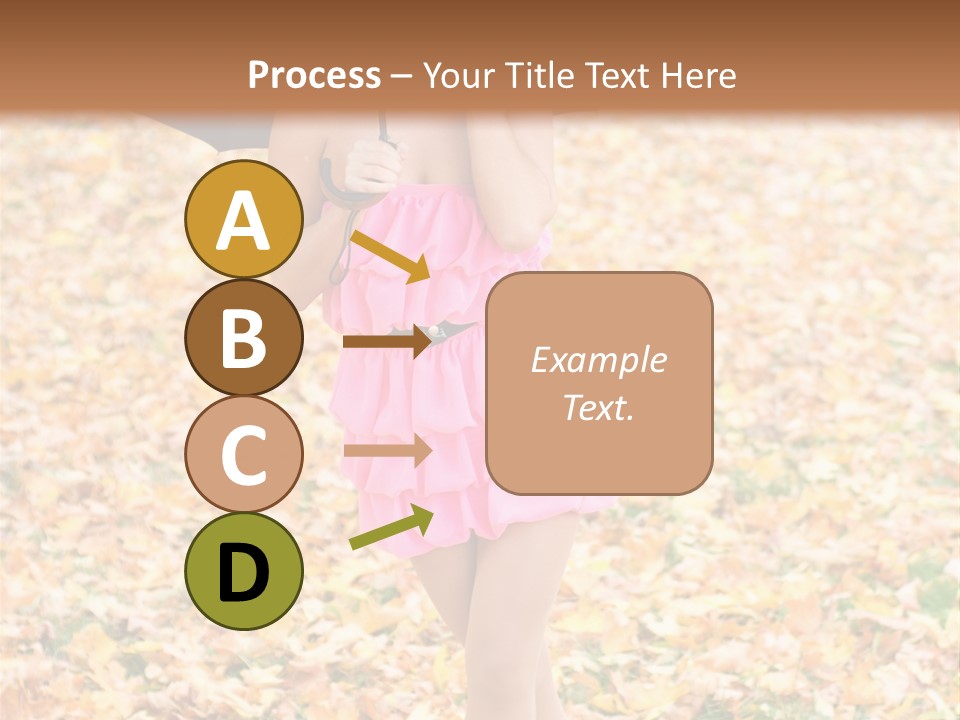 Process – Your Title Text Here

A

B

C

D

Example Text.